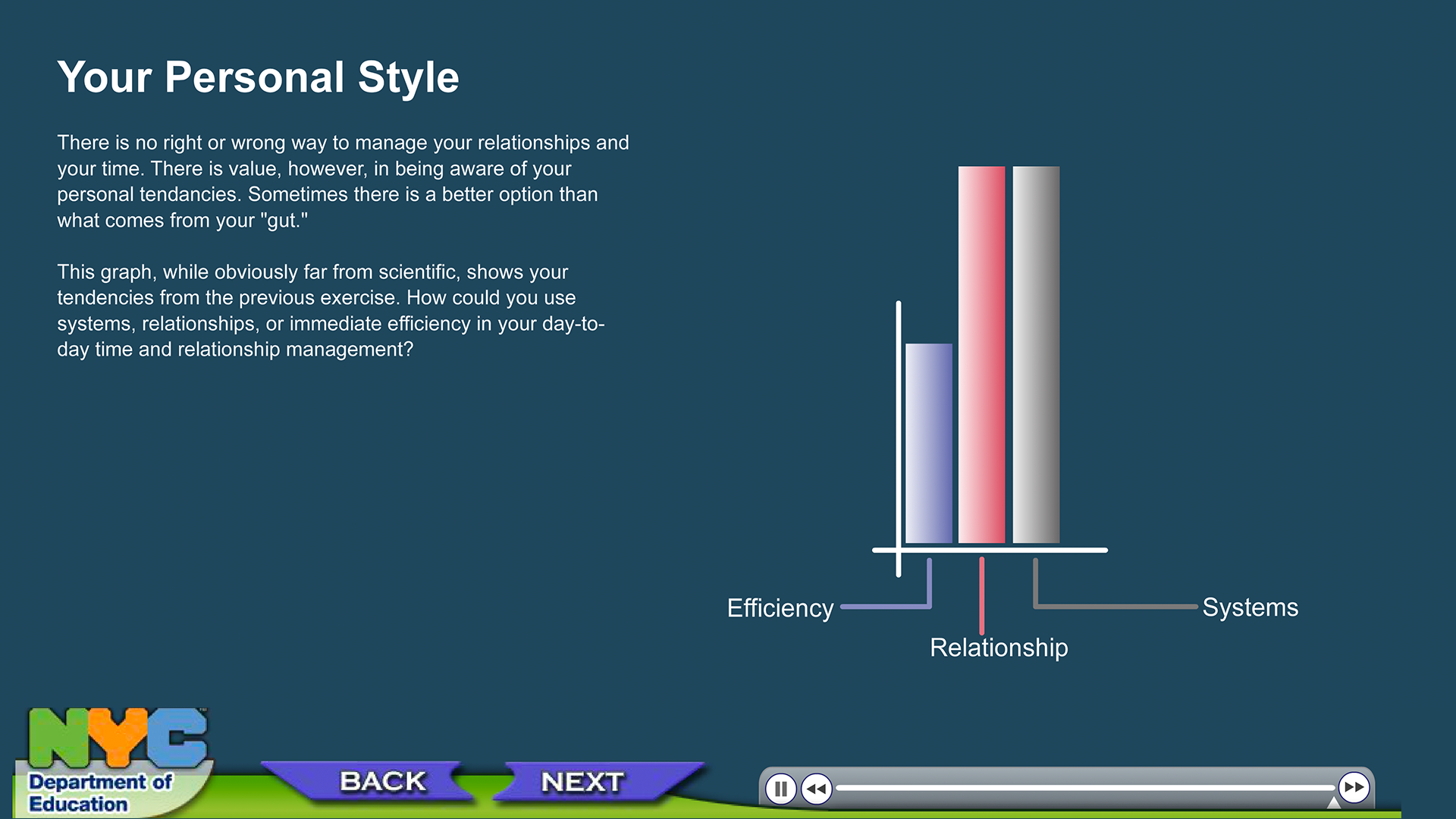 Your Personal Style

There is no right or wrong way to manage your relationships and your time. There is value, however, in being aware of your personal tendancies. Sometimes there is a better option than what comes from your "gut."

This graph, while obviously far from scientific, shows your tendencies from the previous exercise. How could you use systems, relationships, or immediate efficiency in your day-to-day time and relationship management?

Efficiency
Relationship
Systems

NYC
Department of Education

BACK
NEXT